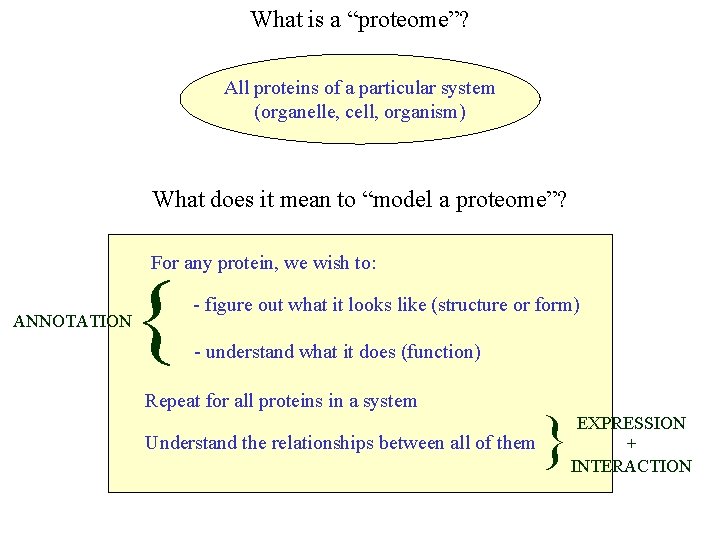 What is a “proteome”?

All proteins of a particular system (organelle, cell, organism)

What does it mean to “model a proteome”?

For any protein, we wish to:

ANNOTATION

- figure out what it looks like (structure or form)

- understand what it does (function)

Repeat for all proteins in a system

Understand the relationships between all of them

EXPRESSION
+
INTERACTION